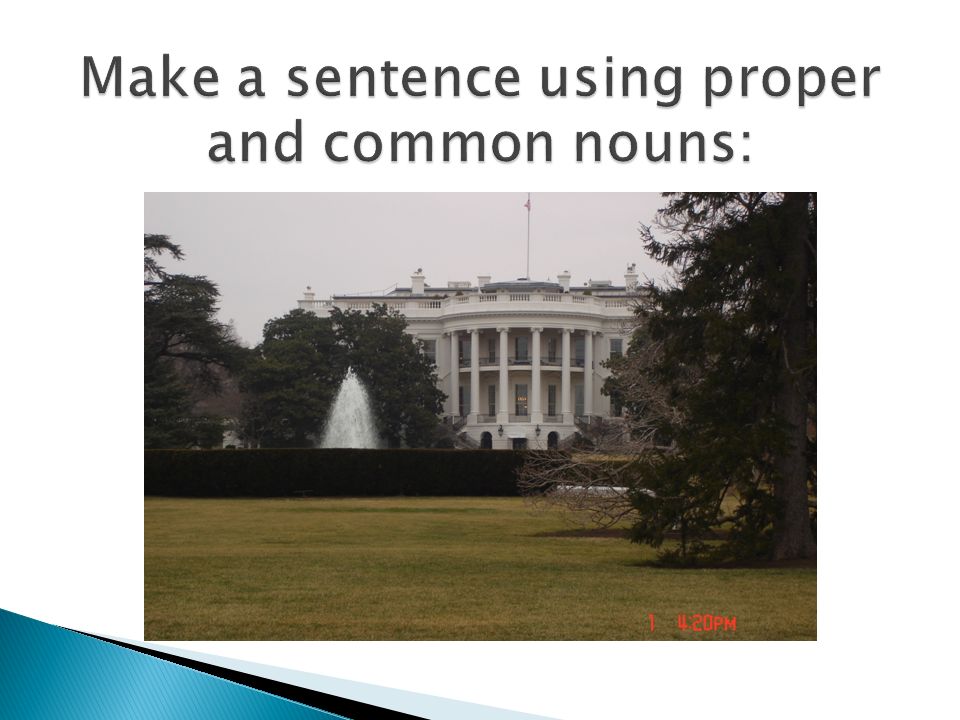 Make a sentence using proper and common nouns:

1 4:20PM